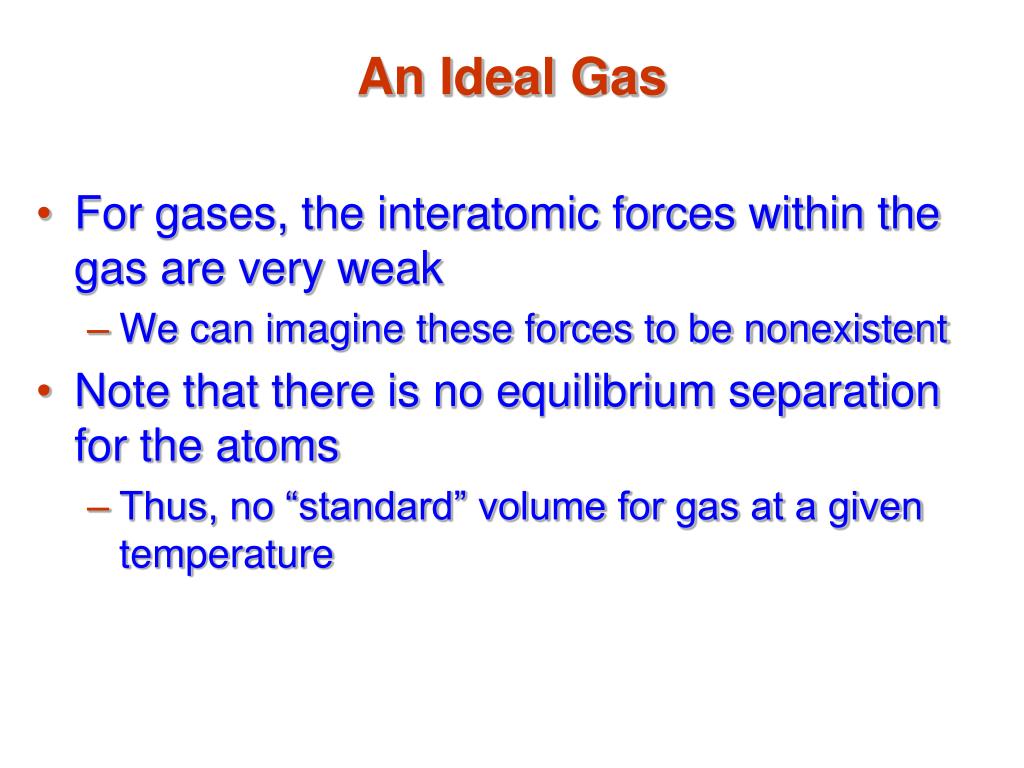 An Ideal Gas

• For gases, the interatomic forces within the gas are very weak

– We can imagine these forces to be nonexistent

• Note that there is no equilibrium separation for the atoms

– Thus, no “standard” volume for gas at a given temperature